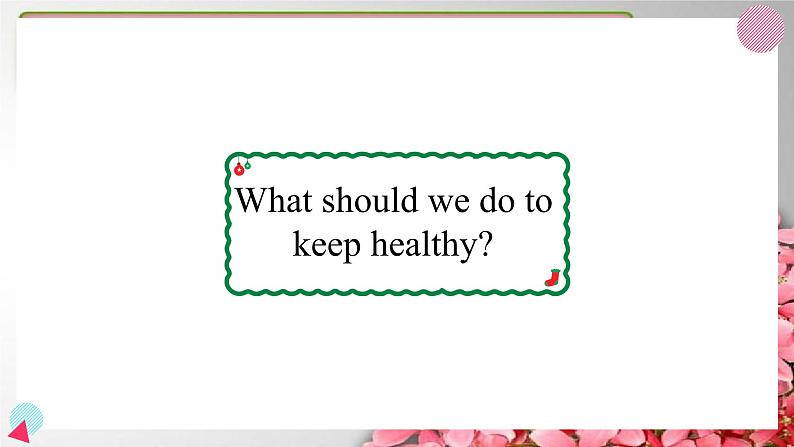 What should we do to keep healthy?